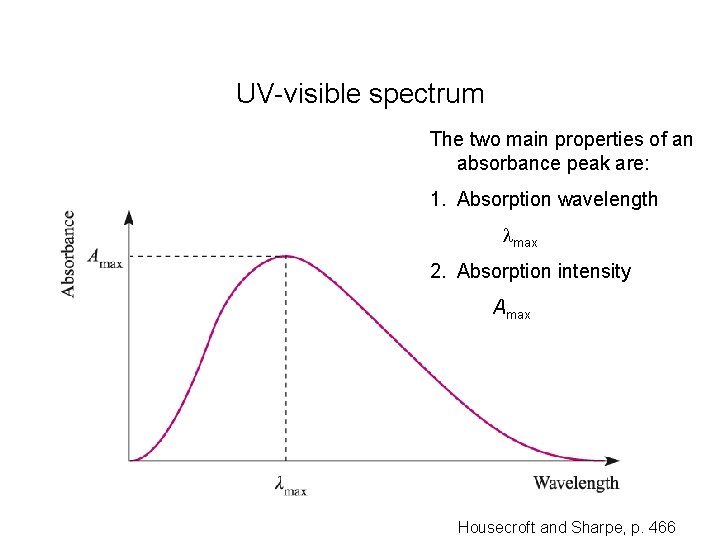 UV-visible spectrum

The two main properties of an absorbance peak are:

1. Absorption wavelength

$\lambda_{max}$

2. Absorption intensity

$A_{max}$

Absorbance

$A_{max}$

$\lambda_{max}$

Wavelength

Housecroft and Sharpe, p. 466